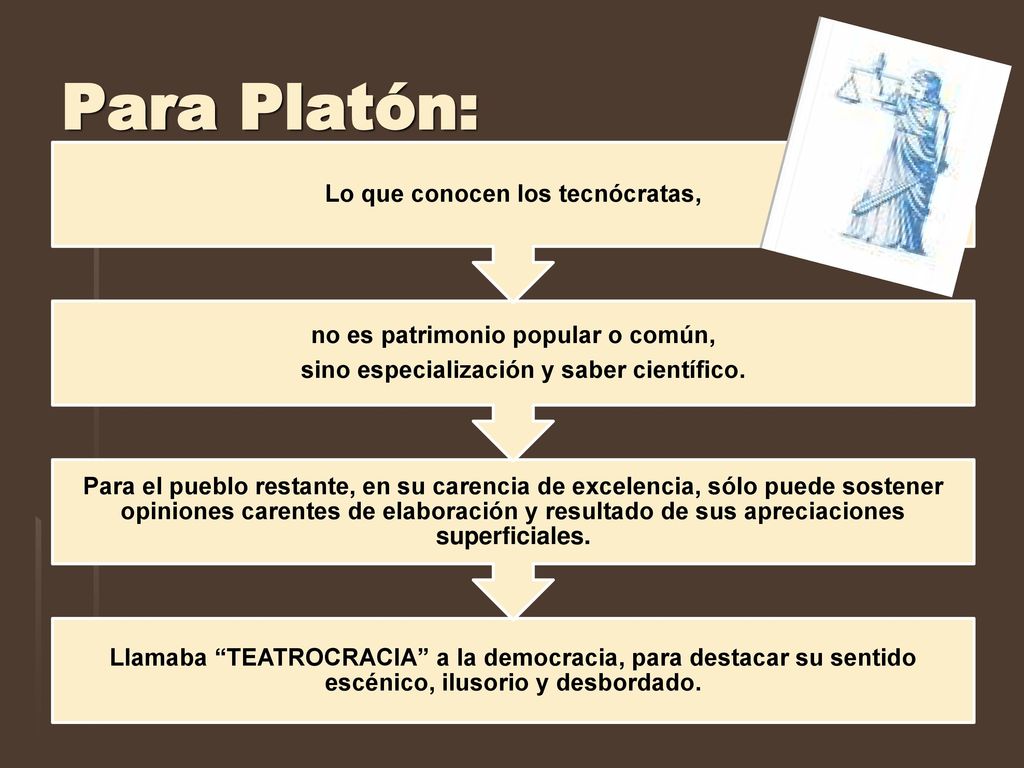 Para Platón:

Lo que conocen los tecnócratas,

no es patrimonio popular o común,
sino especialización y saber científico.

Para el pueblo restante, en su carencia de excelencia, sólo puede sostener opiniones carentes de elaboración y resultado de sus apreciaciones superficiales.

Llamaba “TEATROCRACIA” a la democracia, para destacar su sentido escénico, ilusorio y desbordado.